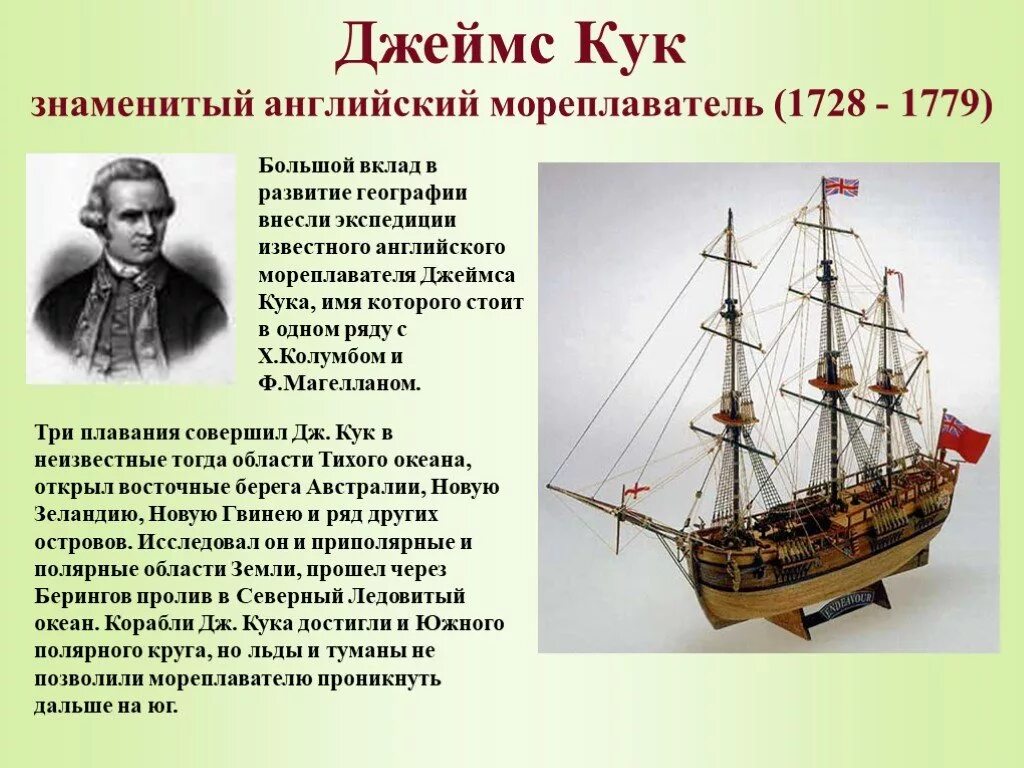 Джеймс Кук

знаменитый английский мореплаватель (1728 - 1779)

Большой вклад в развитие географии внесли экспедиции известного английского мореплавателя Джеймса Кука, имя которого стоит в одном ряду с Х.Колумбом и Ф.Магелланом.

Три плавания совершил Дж. Кук в неизвестные тогда области Тихого океана, открыл восточные берега Австралии, Новую Зеландию, Новую Гвинею и ряд других островов. Исследовал он и приполярные и полярные области Земли, прошел через Берингов пролив в Северный Ледовитый океан. Корабли Дж. Кука достигли и Южного полярного круга, но льды и туманы не позволили мореплавателю проникнуть дальше на юг.

ENDEAVOUR